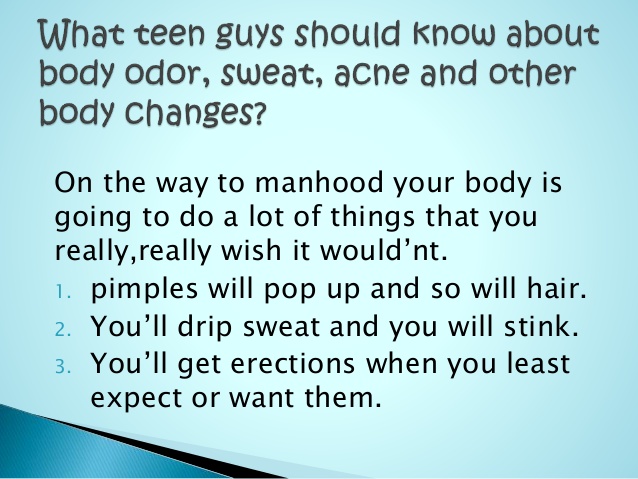 What teen guys should know about body odor, sweat, acne and other body changes?

On the way to manhood your body is going to do a lot of things that you really,really wish it would'nt.

1. pimples will pop up and so will hair.
2. You'll drip sweat and you will stink.
3. You'll get erections when you least expect or want them.